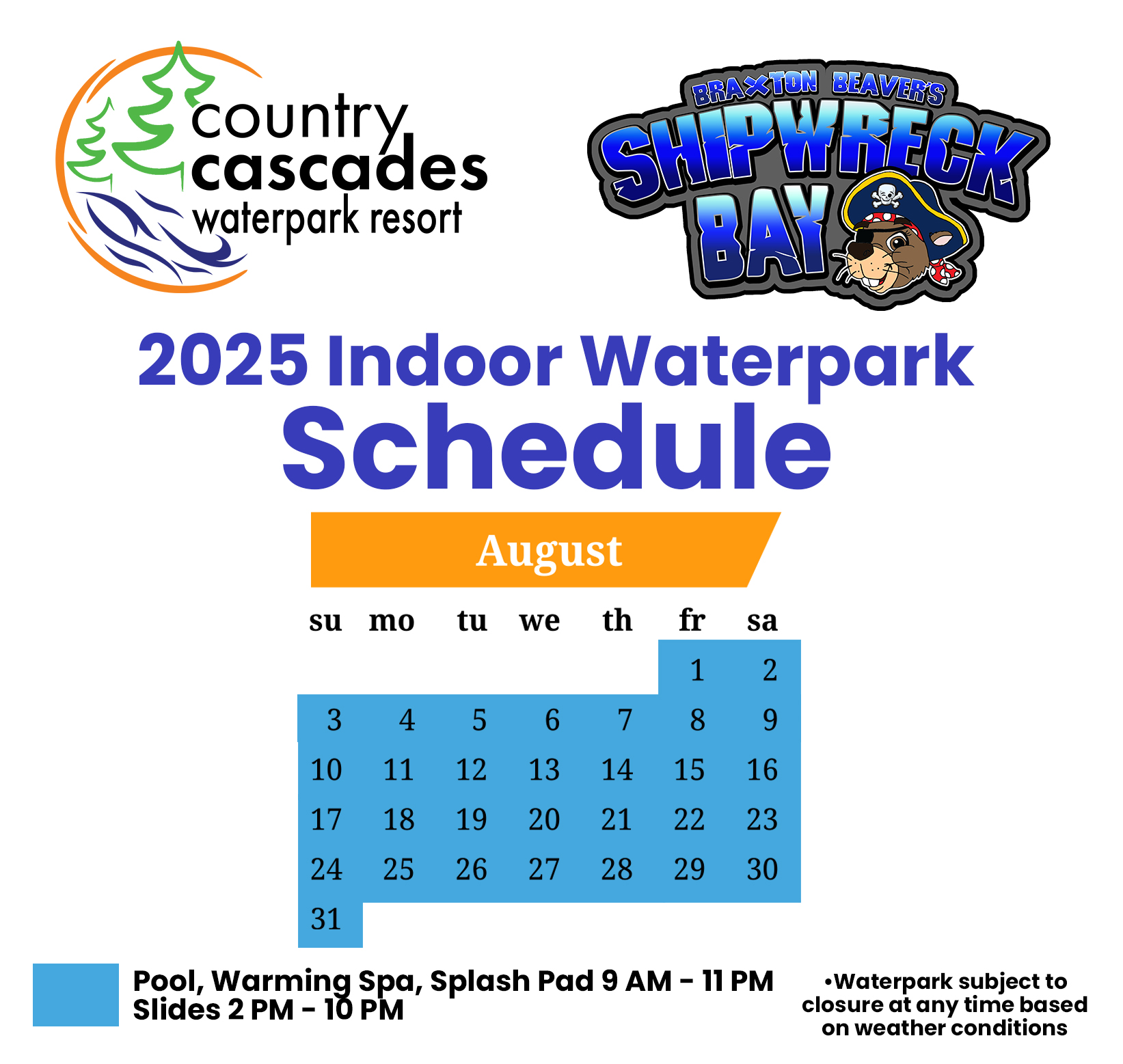 country cascades waterpark resort

BRAXTON BEAVER'S SHIPWRECK BAY

2025 Indoor Waterpark Schedule

August

| su | mo | tu | we | th | fr | sa |
|---|---|---|---|---|---|---|
| | | | | | 1 | 2 |
| 3 | 4 | 5 | 6 | 7 | 8 | 9 |
| 10 | 11 | 12 | 13 | 14 | 15 | 16 |
| 17 | 18 | 19 | 20 | 21 | 22 | 23 |
| 24 | 25 | 26 | 27 | 28 | 29 | 30 |
| 31 | | | | | | |

Pool, Warming Spa, Splash Pad 9 AM - 11 PM
Slides 2 PM - 10 PM

•Waterpark subject to closure at any time based on weather conditions